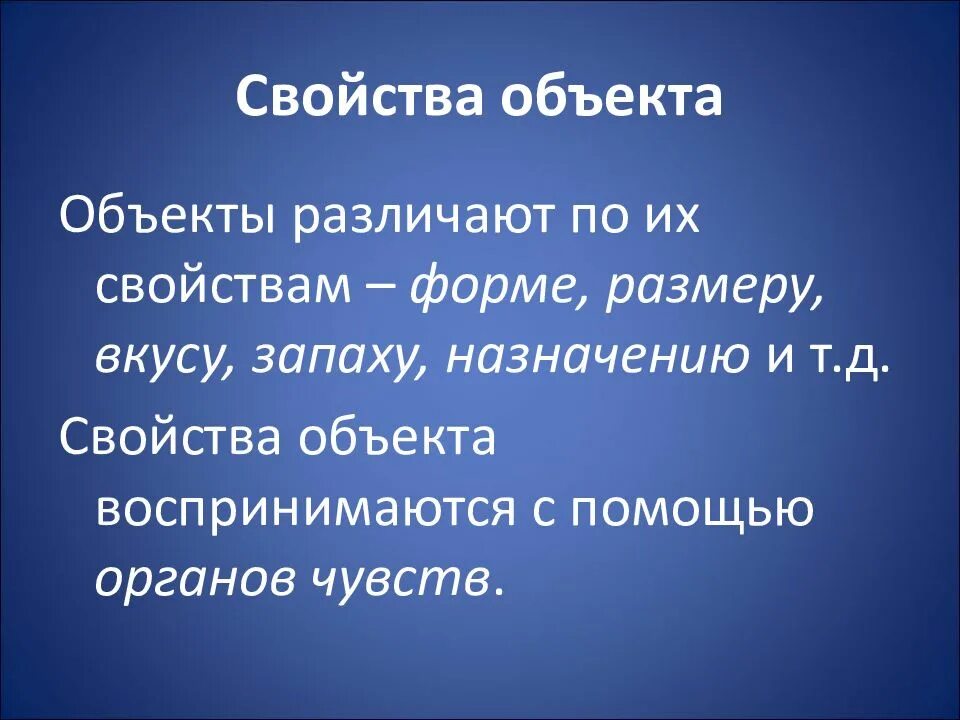 Свойства объекта

Объекты различают по их свойствам – форме, размеру, вкусу, запаху, назначению и т.д.

Свойства объекта воспринимаются с помощью органов чувств.